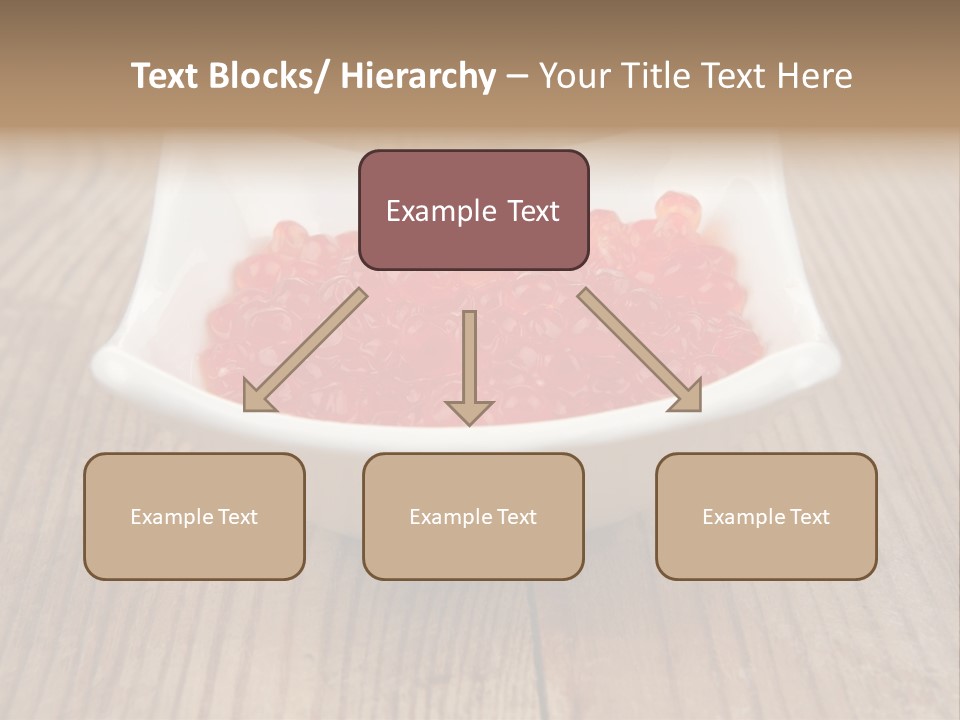 Text Blocks/ Hierarchy – Your Title Text Here

Example Text

Example Text

Example Text

Example Text